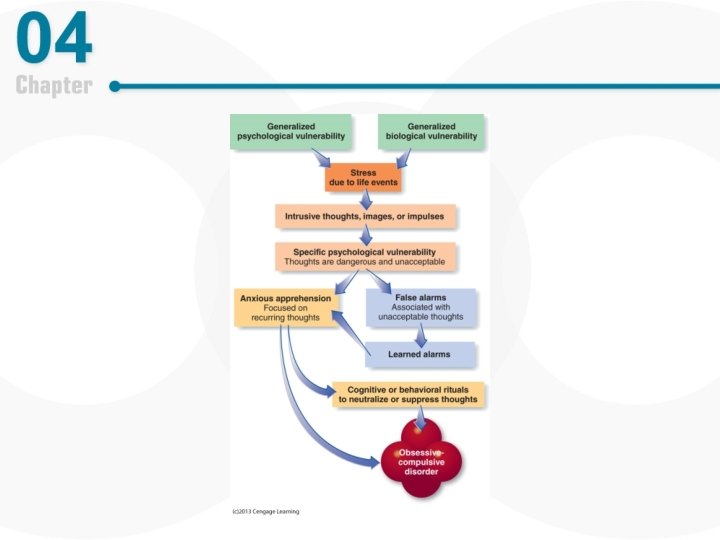 04
Chapter

Generalized psychological vulnerability

Generalized biological vulnerability

Stress due to life events

Intrusive thoughts, images, or impulses

Specific psychological vulnerability
Thoughts are dangerous and unacceptable

Anxious apprehension
Focused on recurring thoughts

False alarms
Associated with unacceptable thoughts

Learned alarms

Cognitive or behavioral rituals to neutralize or suppress thoughts

Obsessive-compulsive disorder

(c)2013 Cengage Learning